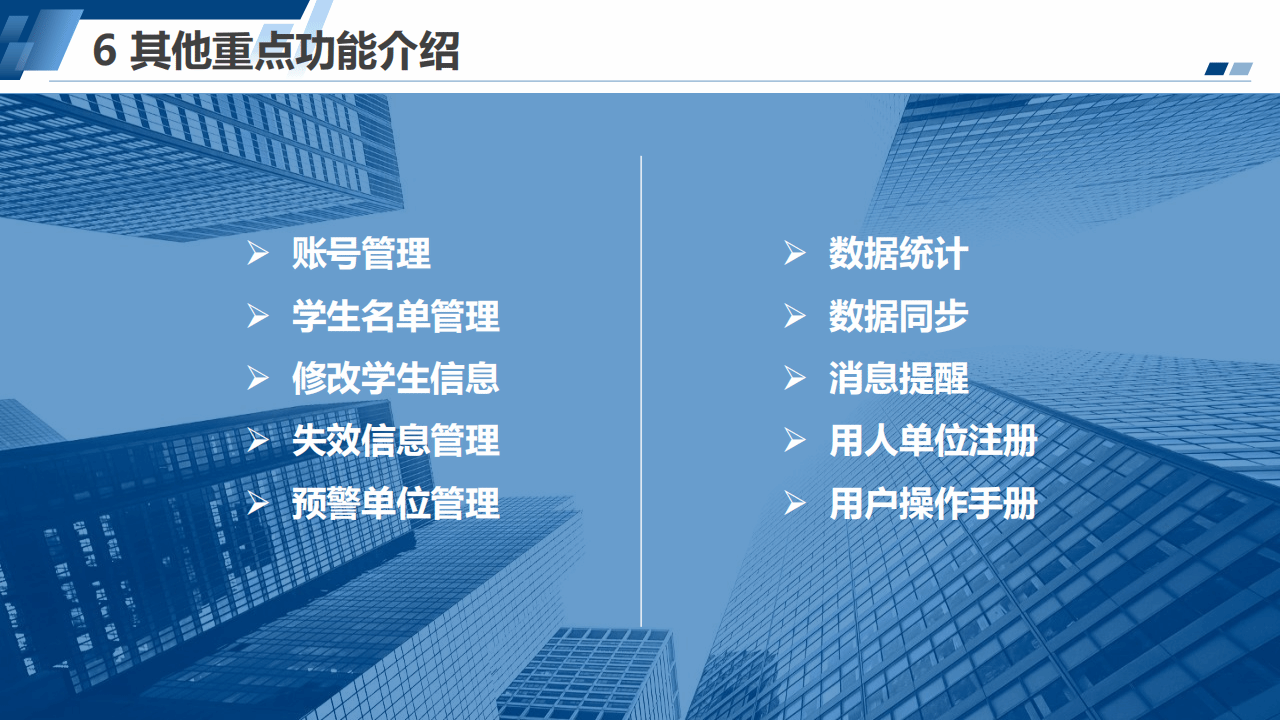 6 其他重点功能介绍

➢ 账号管理
➢ 学生名单管理
➢ 修改学生信息
➢ 失效信息管理
➢ 预警单位管理

➢ 数据统计
➢ 数据同步
➢ 消息提醒
➢ 用人单位注册
➢ 用户操作手册